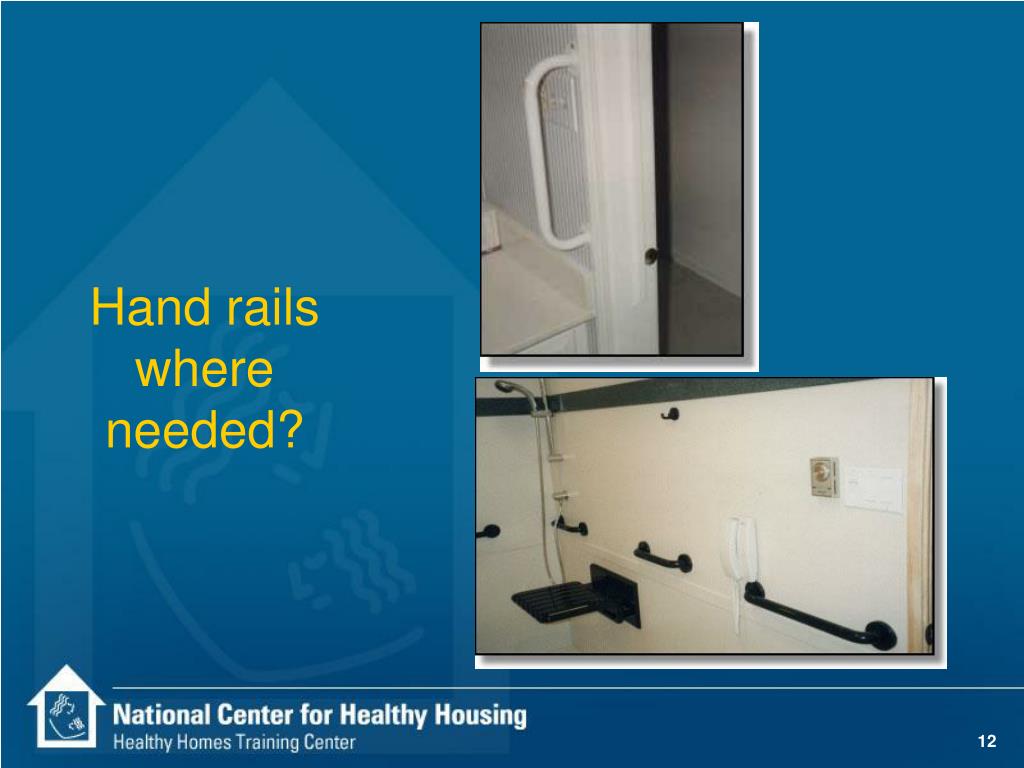 Hand rails where needed?

National Center for Healthy Housing
Healthy Homes Training Center

12